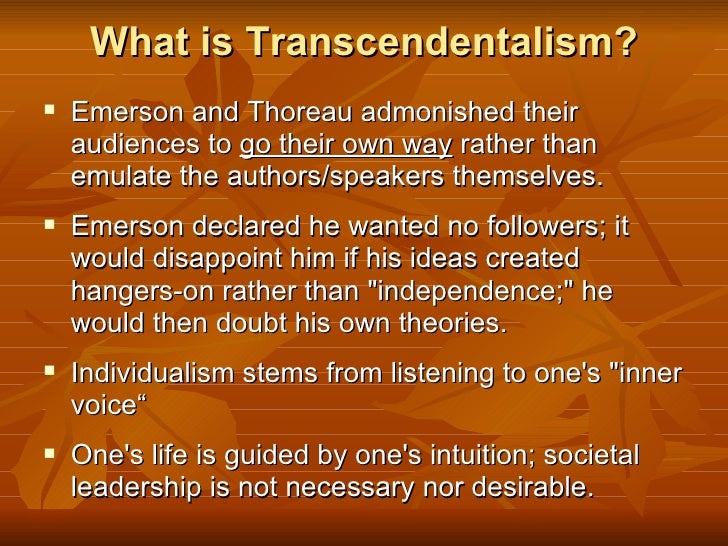 What is Transcendentalism?

▪ Emerson and Thoreau admonished their audiences to go their own way rather than emulate the authors/speakers themselves.

▪ Emerson declared he wanted no followers; it would disappoint him if his ideas created hangers-on rather than "independence;" he would then doubt his own theories.

▪ Individualism stems from listening to one's "inner voice“

▪ One's life is guided by one's intuition; societal leadership is not necessary nor desirable.